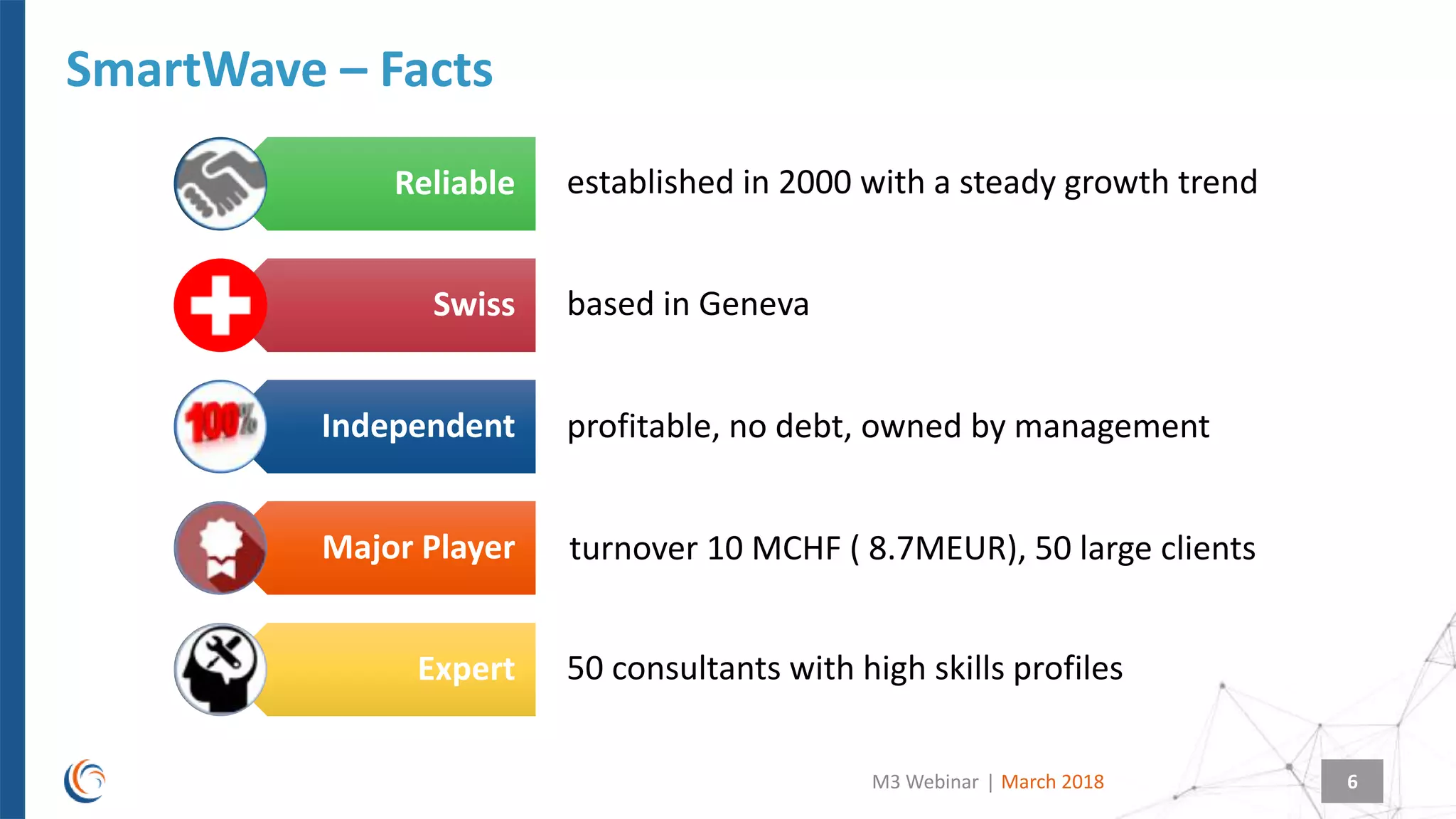 SmartWave – Facts

Reliable established in 2000 with a steady growth trend

Swiss based in Geneva

100% Independent profitable, no debt, owned by management

Major Player turnover 10 MCHF ( 8.7MEUR), 50 large clients

Expert 50 consultants with high skills profiles

M3 Webinar | March 2018

6